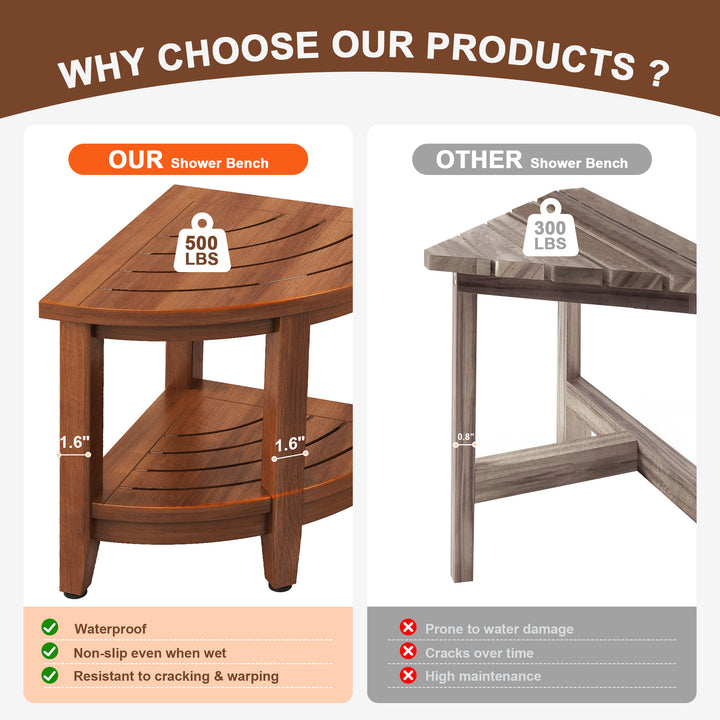 WHY CHOOSE OUR PRODUCTS ?

OUR Shower Bench

500 LBS

1.6"

1.6"

Waterproof

Non-slip even when wet

Resistant to cracking & warping

OTHER Shower Bench

300 LBS

0.8"

Prone to water damage

Cracks over time

High maintenance